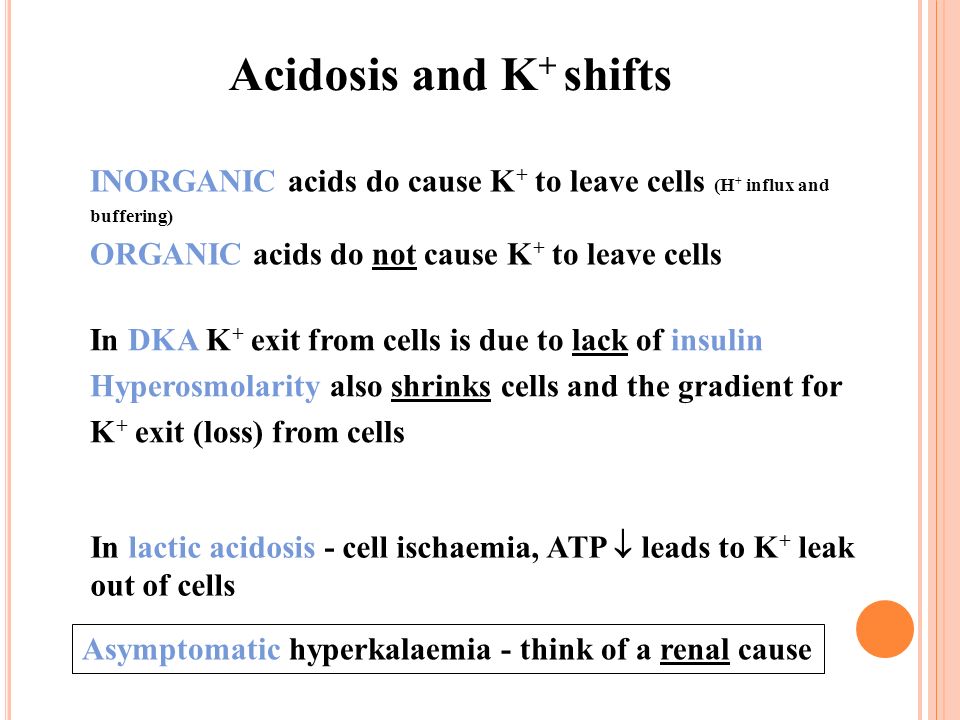 Acidosis and $K^+$ shifts

INORGANIC acids do cause $K^+$ to leave cells ($H^+$ influx and buffering)

ORGANIC acids do not cause $K^+$ to leave cells

In DKA $K^+$ exit from cells is due to lack of insulin

Hyperosmolarity also shrinks cells and the gradient for $K^+$ exit (loss) from cells

In lactic acidosis - cell ischaemia, ATP $\downarrow$ leads to $K^+$ leak out of cells

Asymptomatic hyperkalaemia - think of a renal cause